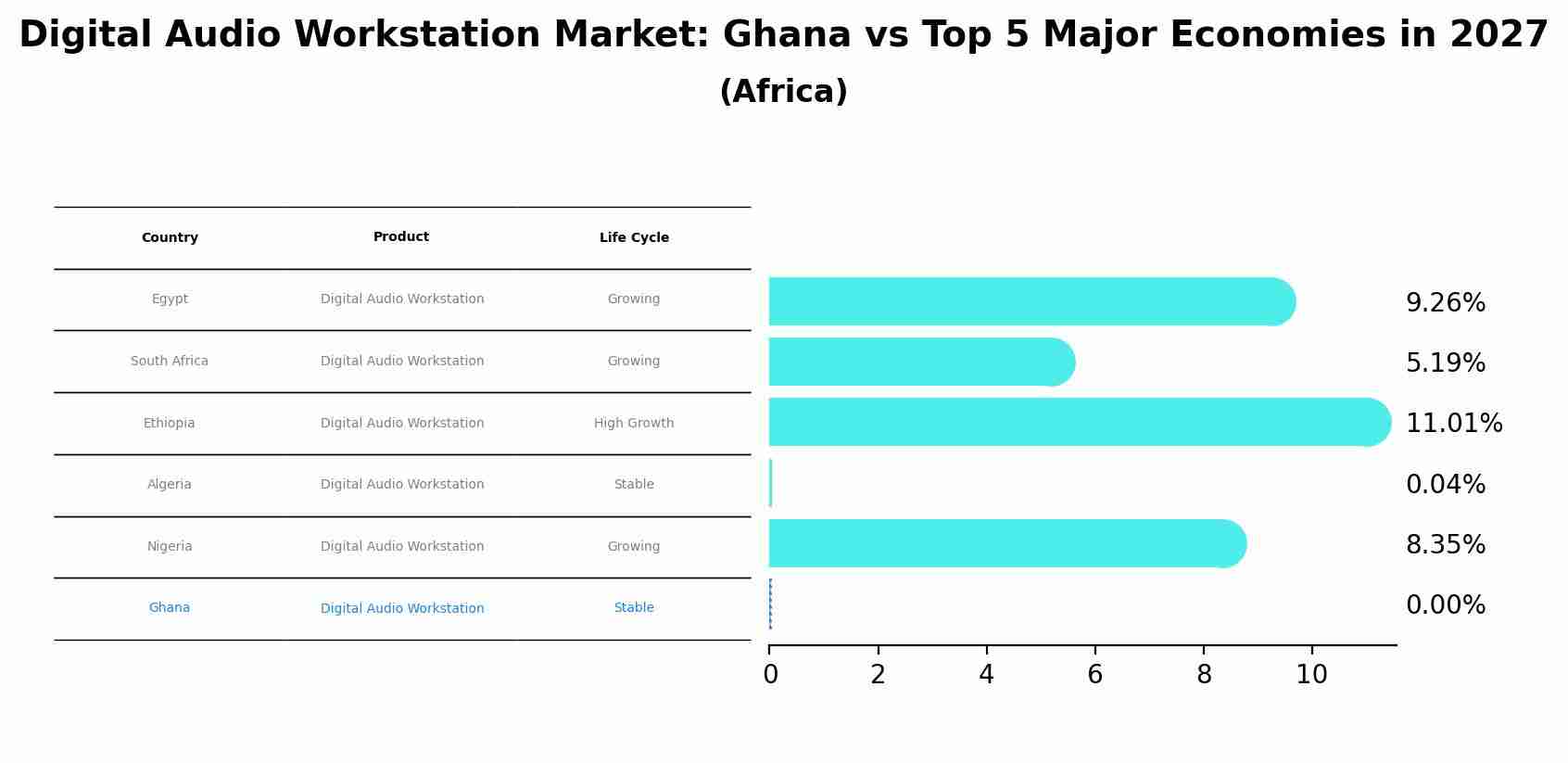 Digital Audio Workstation Market: Ghana vs Top 5 Major Economies in 2027
(Africa)

| Country | Product | Life Cycle |
|---|---|---|
| Egypt | Digital Audio Workstation | Growing |
| South Africa | Digital Audio Workstation | Growing |
| Ethiopia | Digital Audio Workstation | High Growth |
| Algeria | Digital Audio Workstation | Stable |
| Nigeria | Digital Audio Workstation | Growing |
| Ghana | Digital Audio Workstation | Stable |

9.26%
5.19%
11.01%
0.04%
8.35%
0.00%

0 2 4 6 8 10